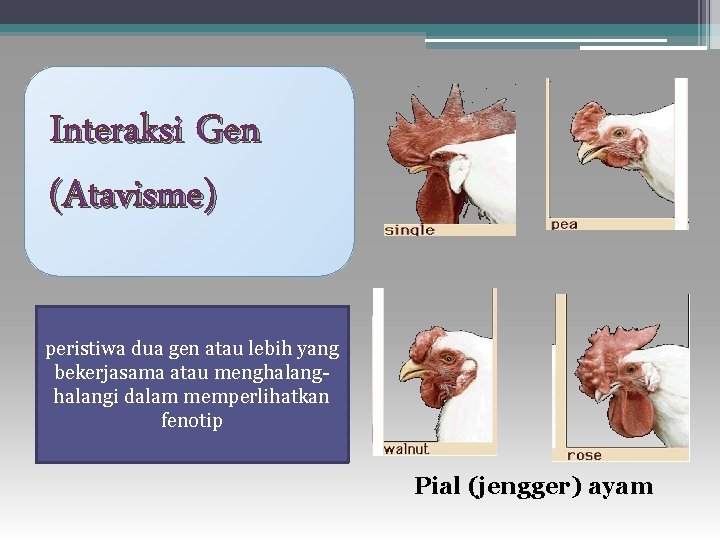 Interaksi Gen

(Atavisme)

peristiwa dua gen atau lebih yang bekerjasama atau menghalang-halangi dalam memperlihatkan fenotip

single

pea

walnut

rose

Pial (jengger) ayam